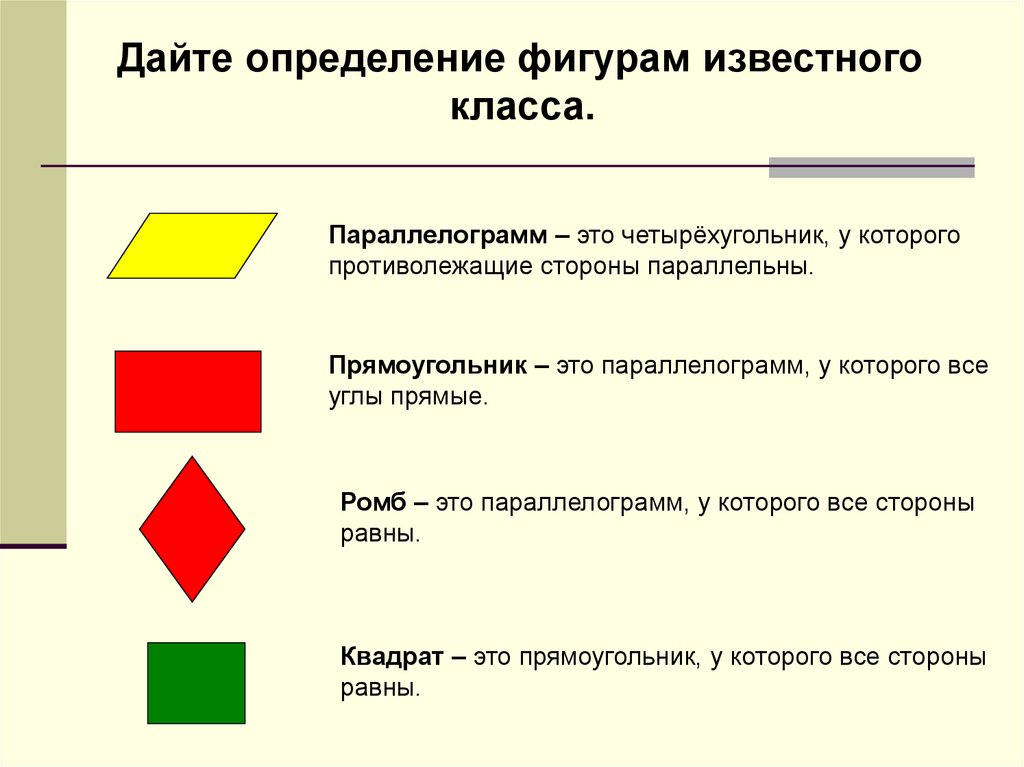 Дайте определение фигурам известного класса.

Параллелограмм – это четырёхугольник, у которого противолежащие стороны параллельны.

Прямоугольник – это параллелограмм, у которого все углы прямые.

Ромб – это параллелограмм, у которого все стороны равны.

Квадрат – это прямоугольник, у которого все стороны равны.